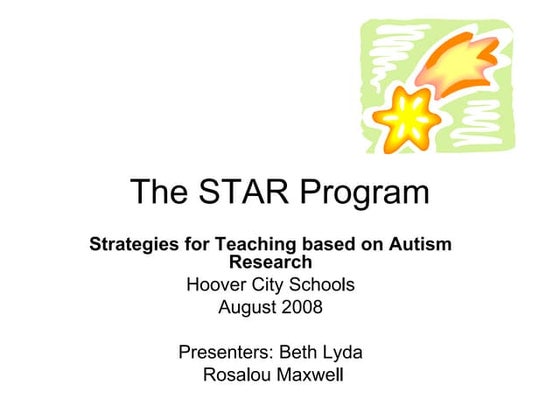 The STAR Program

Strategies for Teaching based on Autism Research
Hoover City Schools
August 2008

Presenters: Beth Lyda
Rosalou Maxwell